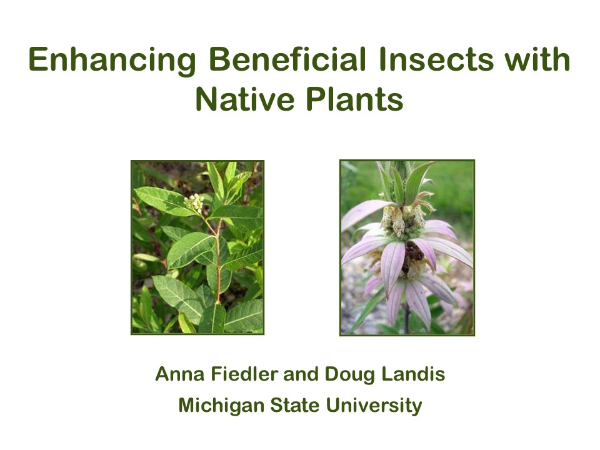 Enhancing Beneficial Insects with Native Plants

Anna Fiedler and Doug Landis

Michigan State University